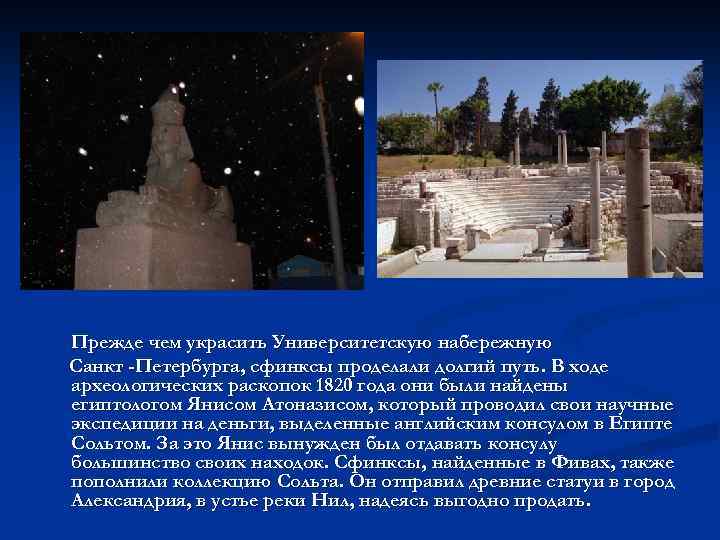 Прежде чем украсить Университетскую набережную

Санкт -Петербурга, сфинксы проделали долгий путь. В ходе археологических раскопок 1820 года они были найдены египтологом Янисом Атоназисом, который проводил свои научные экспедиции на деньги, выделенные английским консулом в Египте Сольтом. За это Янис вынужден был отдавать консулу большинство своих находок. Сфинксы, найденные в Фивах, также пополнили коллекцию Сольта. Он отправил древние статуи в город Александрия, в устье реки Нил, надеясь выгодно продать.